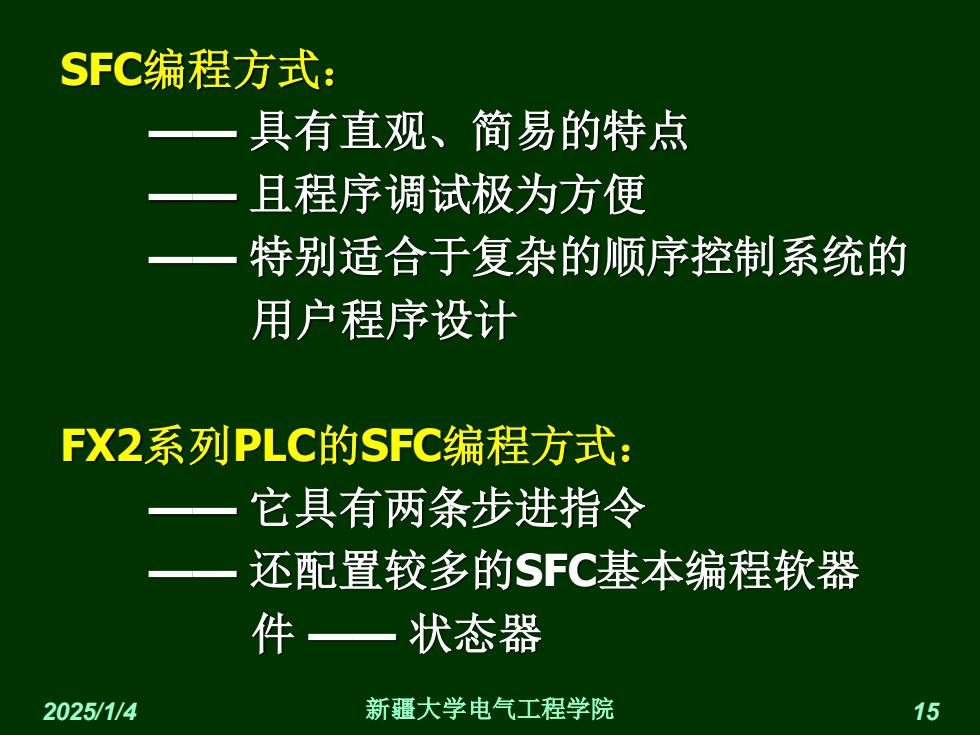 SFC编程方式：

—— 具有直观、简易的特点

—— 且程序调试极为方便

—— 特别适合于复杂的顺序控制系统的用户程序设计

FX2系列PLC的SFC编程方式：

—— 它具有两条步进指令

—— 还配置较多的SFC基本编程软器件 —— 状态器

2025/1/4 新疆大学电气工程学院 15